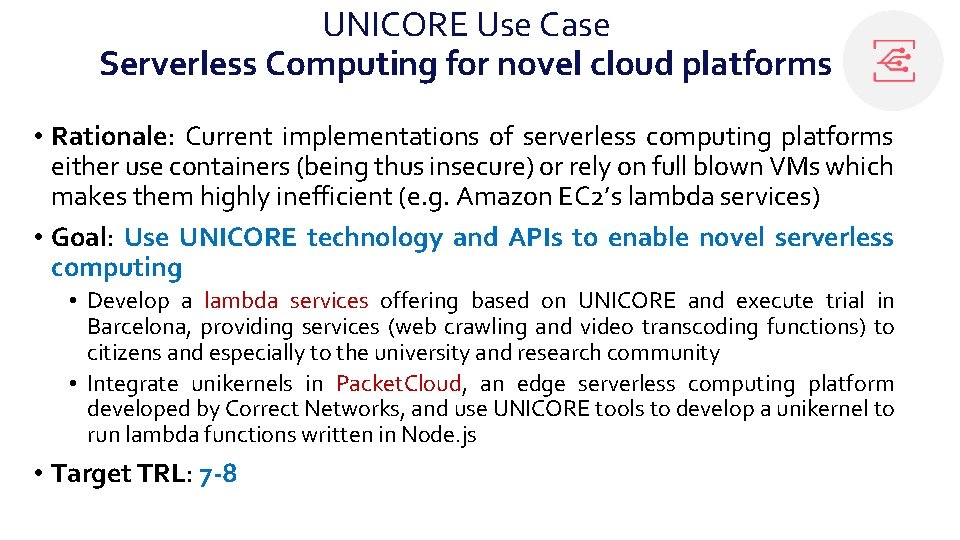 UNICORE Use Case
Serverless Computing for novel cloud platforms

• Rationale: Current implementations of serverless computing platforms either use containers (being thus insecure) or rely on full blown VMs which makes them highly inefficient (e.g. Amazon EC2's lambda services)

• Goal: Use UNICORE technology and APIs to enable novel serverless computing

• Develop a lambda services offering based on UNICORE and execute trial in Barcelona, providing services (web crawling and video transcoding functions) to citizens and especially to the university and research community

• Integrate unikernels in PacketCloud, an edge serverless computing platform developed by Correct Networks, and use UNICORE tools to develop a unikernel to run lambda functions written in Node.js

• Target TRL: 7-8